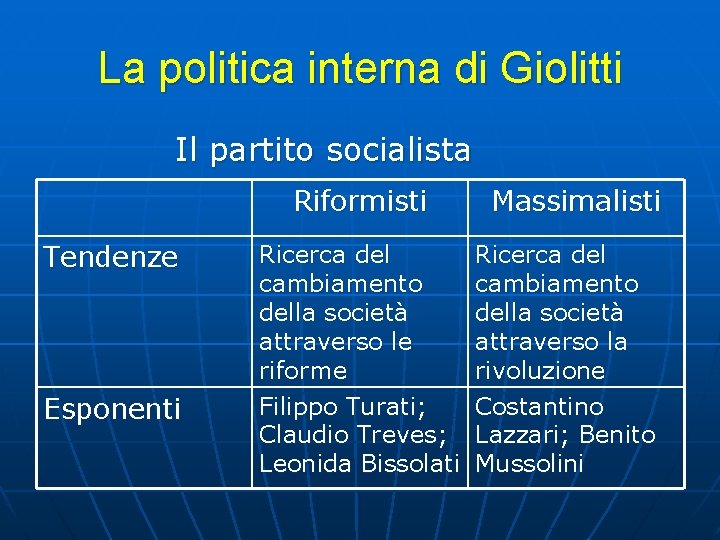 La politica interna di Giolitti

Il partito socialista

| | Riformisti | Massimalisti |
|---|---|---|
| Tendenze | Ricerca del cambiamento della società attraverso le riforme | Ricerca del cambiamento della società attraverso la rivoluzione |
| Esponenti | Filippo Turati; Claudio Treves; Leonida Bissolati | Costantino Lazzari; Benito Mussolini |